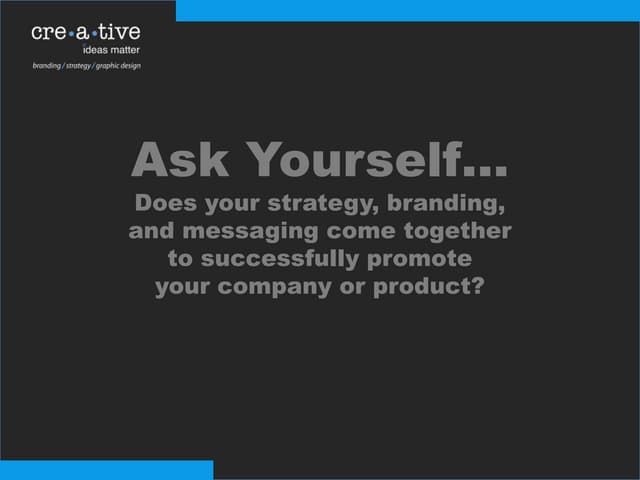 cre•a•tive
ideas matter
branding / strategy / graphic design

Ask Yourself...

Does your strategy, branding, and messaging come together to successfully promote your company or product?